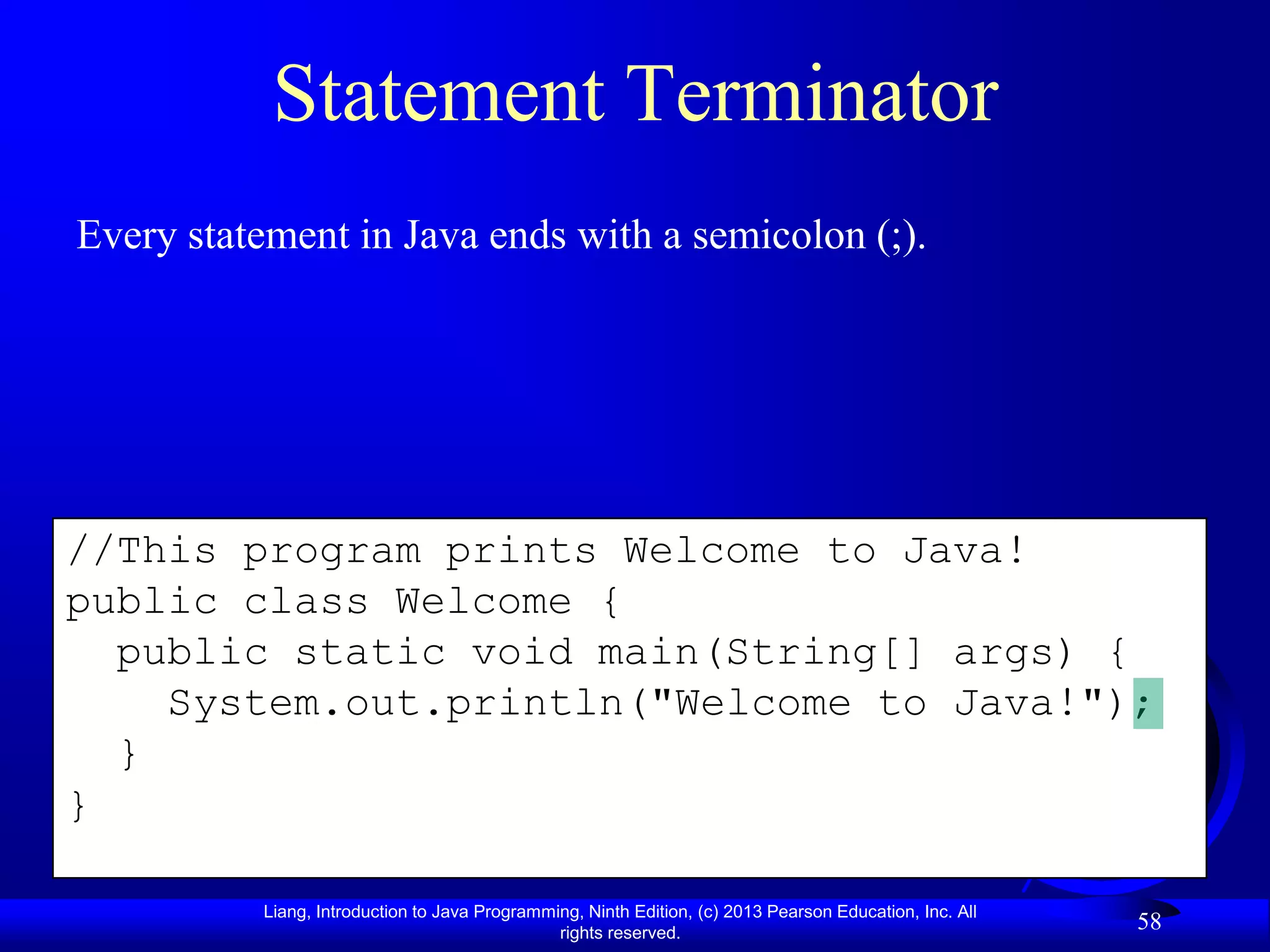 Statement Terminator

Every statement in Java ends with a semicolon (;).

//This program prints Welcome to Java!
public class Welcome {
  public static void main(String[] args) {
    System.out.println("Welcome to Java!");
  }
}

Liang, Introduction to Java Programming, Ninth Edition, (c) 2013 Pearson Education, Inc. All rights reserved.

58